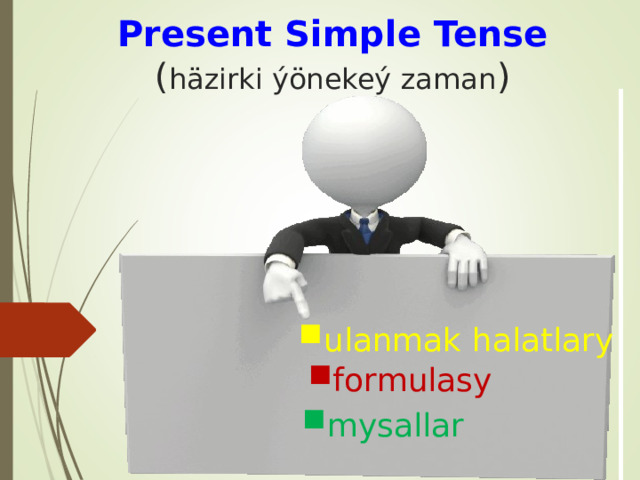 Present Simple Tense
(häzirki ýönekeý zaman)

ulanmak halatlary
formulasy
mysallar